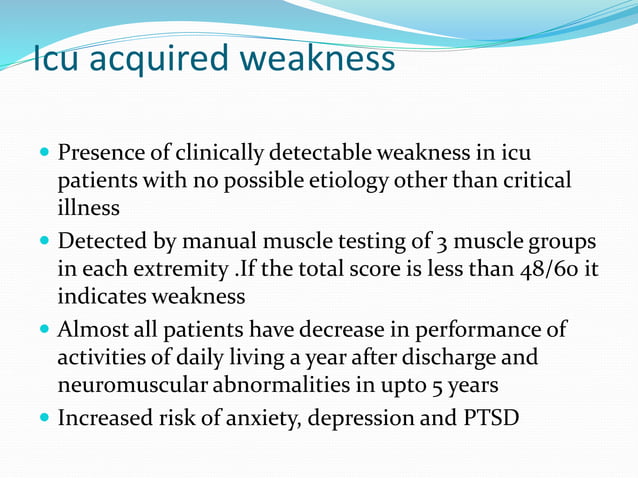 Icu acquired weakness

- Presence of clinically detectable weakness in icu patients with no possible etiology other than critical illness
- Detected by manual muscle testing of 3 muscle groups in each extremity .If the total score is less than 48/60 it indicates weakness
- Almost all patients have decrease in performance of activities of daily living a year after discharge and neuromuscular abnormalities in upto 5 years
- Increased risk of anxiety, depression and PTSD